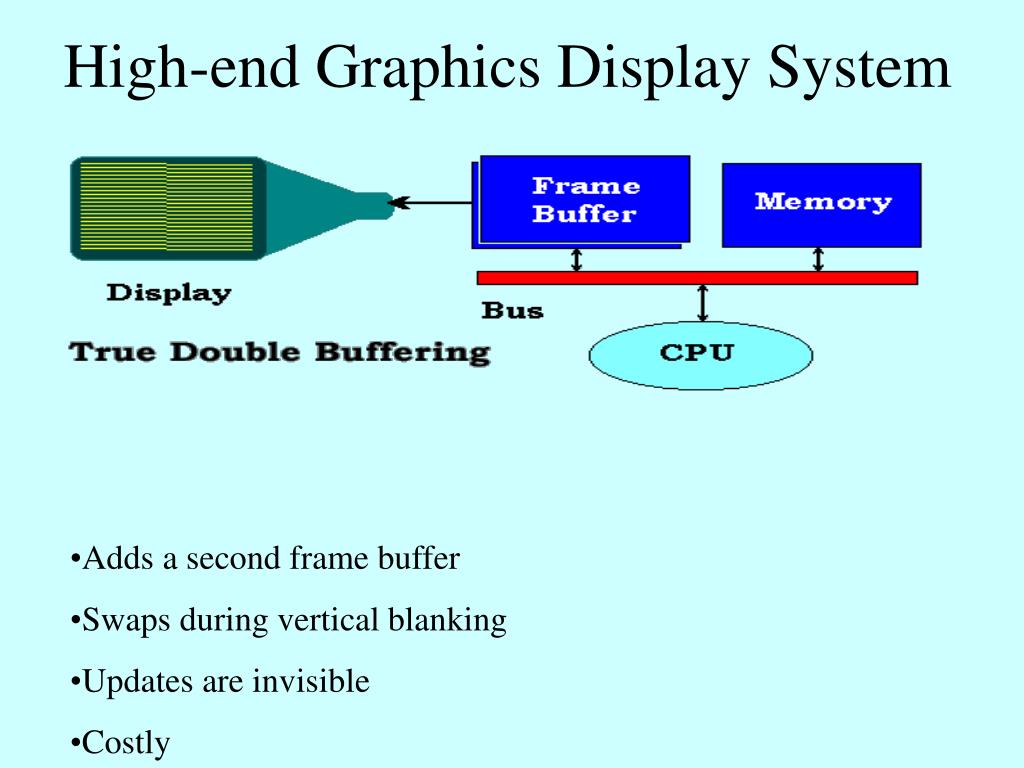 High-end Graphics Display System

Frame Buffer

Memory

Display

Bus

True Double Buffering

CPU

•Adds a second frame buffer

•Swaps during vertical blanking

•Updates are invisible

•Costly